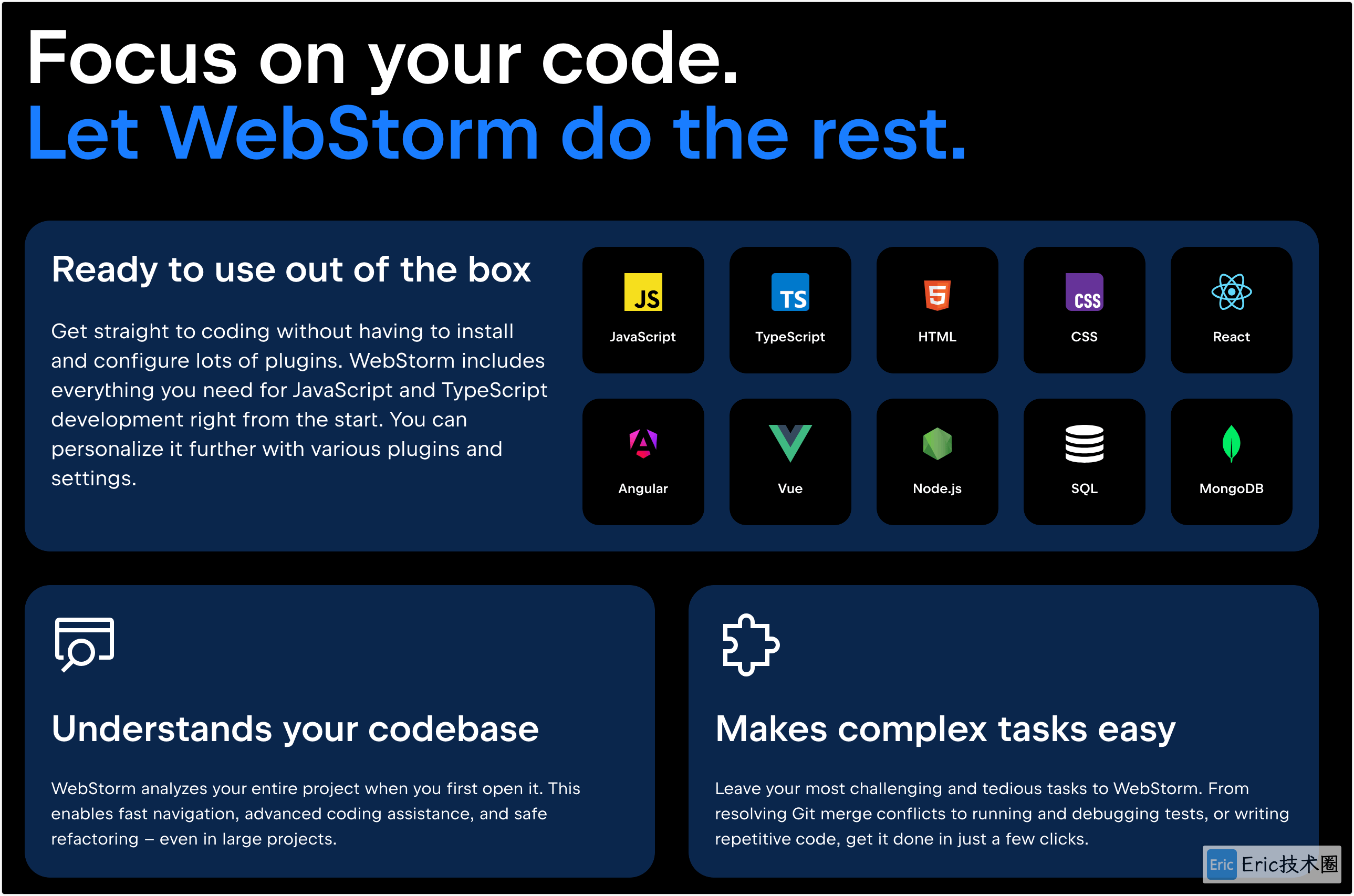 Focus on your code.
Let WebStorm do the rest.

Ready to use out of the box

Get straight to coding without having to install and configure lots of plugins. WebStorm includes everything you need for JavaScript and TypeScript development right from the start. You can personalize it further with various plugins and settings.

JS
JavaScript

TS
TypeScript

5
HTML

CSS
CSS

React

Angular

Vue

Node.js

SQL

MongoDB

Understands your codebase

WebStorm analyzes your entire project when you first open it. This enables fast navigation, advanced coding assistance, and safe refactoring – even in large projects.

Makes complex tasks easy

Leave your most challenging and tedious tasks to WebStorm. From resolving Git merge conflicts to running and debugging tests, or writing repetitive code, get it done in just a few clicks.

Eric Eric技术圈